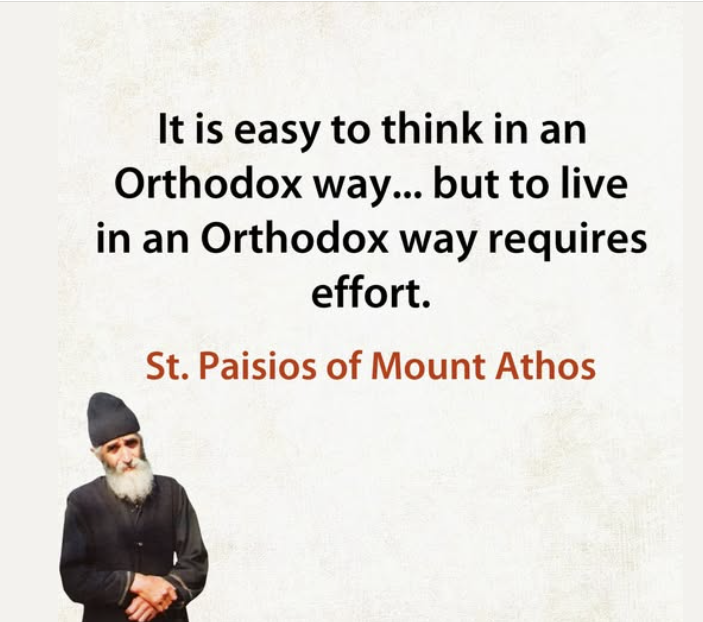 It is easy to think in an Orthodox way... but to live in an Orthodox way requires effort.

St. Paisios of Mount Athos